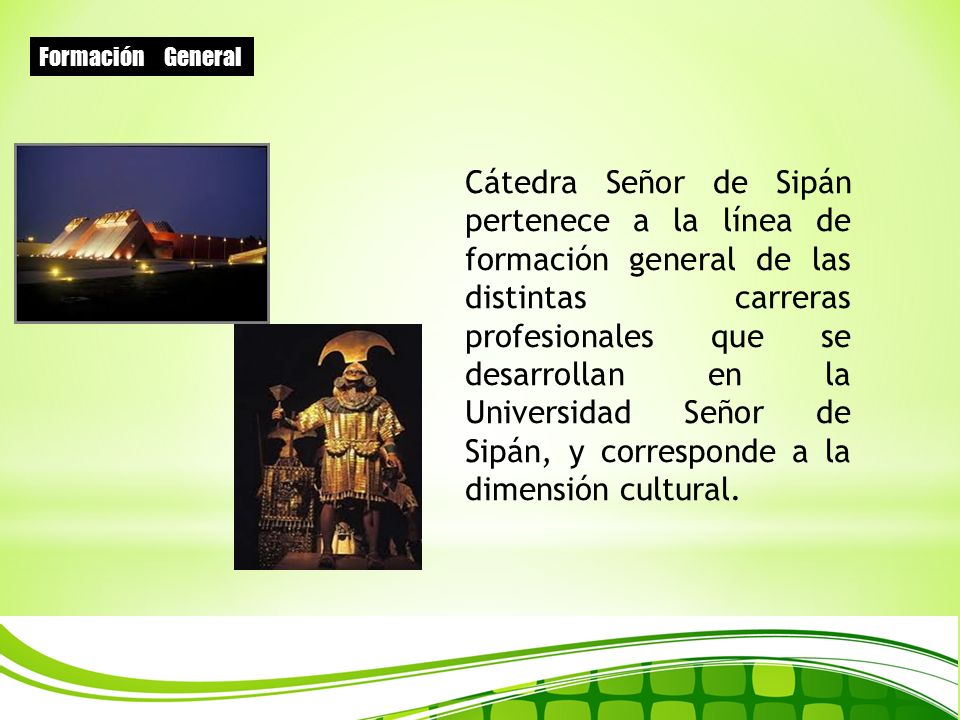 Formación General

Cátedra Señor de Sipán pertenece a la línea de formación general de las distintas carreras profesionales que se desarrollan en la Universidad Señor de Sipán, y corresponde a la dimensión cultural.